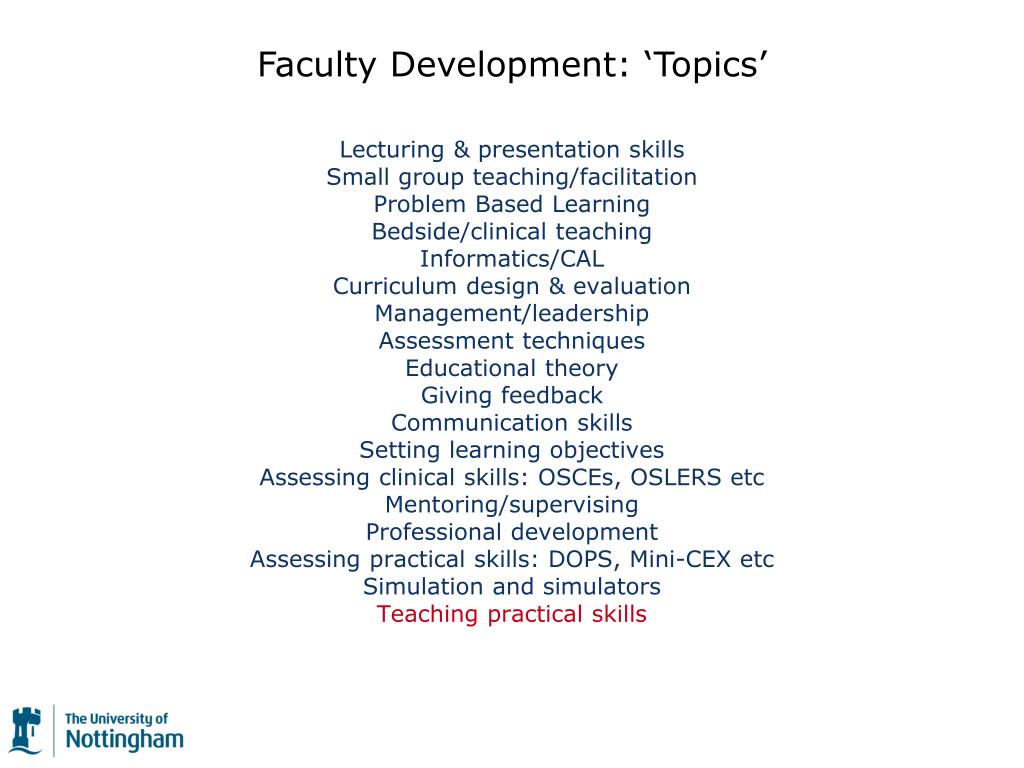 Faculty Development: ‘Topics’

Lecturing & presentation skills
Small group teaching/facilitation
Problem Based Learning
Bedside/clinical teaching
Informatics/CAL
Curriculum design & evaluation
Management/leadership
Assessment techniques
Educational theory
Giving feedback
Communication skills
Setting learning objectives
Assessing clinical skills: OSCEs, OSLERS etc
Mentoring/supervising
Professional development
Assessing practical skills: DOPS, Mini-CEX etc
Simulation and simulators
Teaching practical skills

The University of
Nottingham